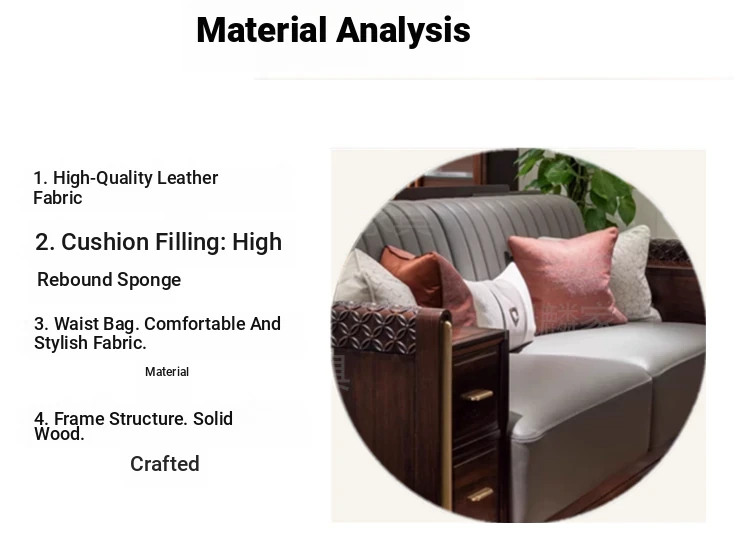 Material Analysis

1. High-Quality Leather Fabric

2. Cushion Filling: High

Rebound Sponge

3. Waist Bag. Comfortable And Stylish Fabric.

Material

4. Frame Structure. Solid Wood.

Crafted